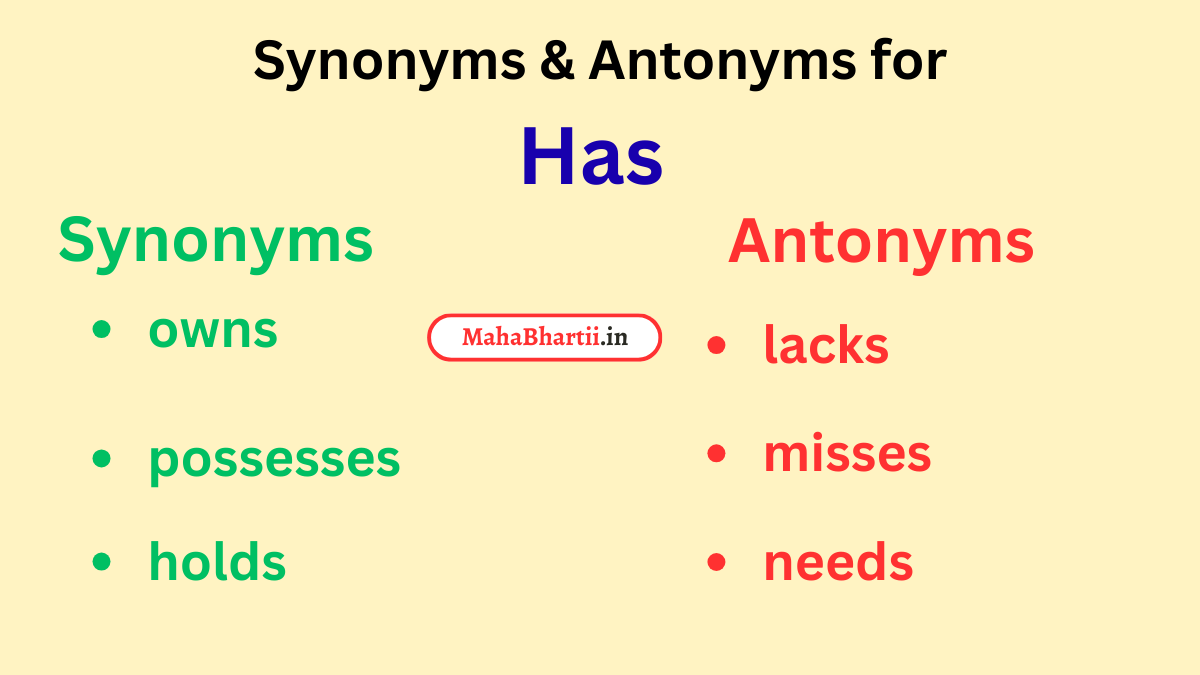 Synonyms & Antonyms for

Has

Synonyms

- owns
- possesses
- holds

MahaBhartii.in

Antonyms

- lacks
- misses
- needs